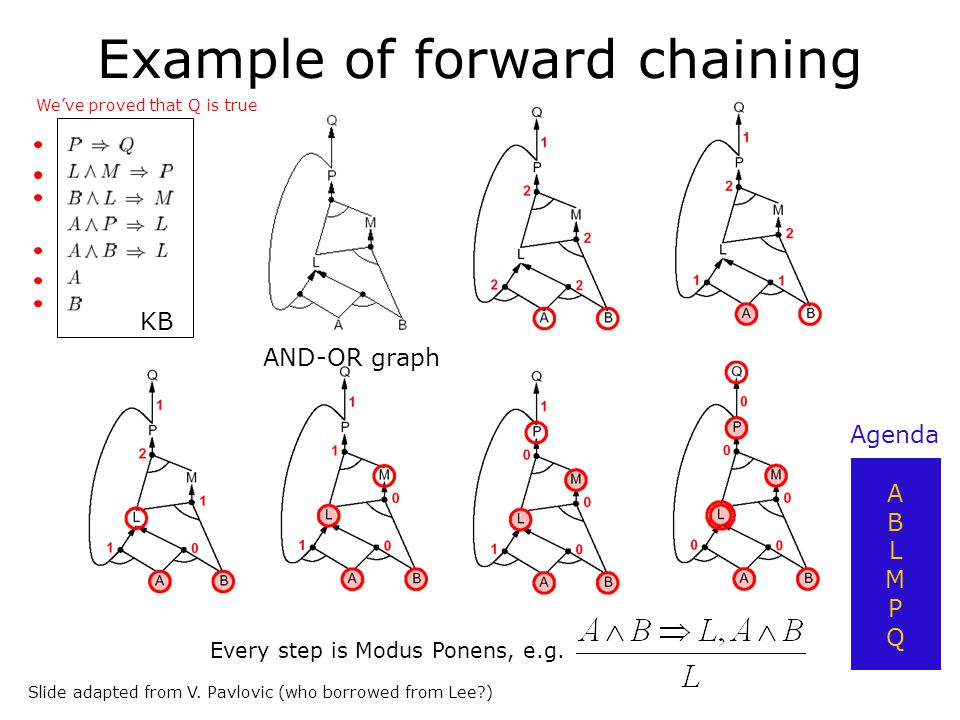 Example of forward chaining

We've proved that Q is true

- $P \Rightarrow Q$
- $L \wedge M \Rightarrow P$
- $B \wedge L \Rightarrow M$
  $A \wedge P \Rightarrow L$
- $A \wedge B \Rightarrow L$
- $A$
- $B$

KB

Q
P
M
L
A B

AND-OR graph

Q 1 P 2 M 2 L 2 2 A B

Q 1 P 2 M 2 L 1 1 A B

Q 1 P 2 M 1 L 1 0 A B

Q 1 P 1 M 0 L 1 0 A B

Q 1 P 0 M 0 L 1 0 A B

Q 0 P 0 M 0 L 0 0 A B

Agenda

A
B
L
M
P
Q

Every step is Modus Ponens, e.g. $\frac{A \wedge B \Rightarrow L, A \wedge B}{L}$

Slide adapted from V. Pavlovic (who borrowed from Lee?)